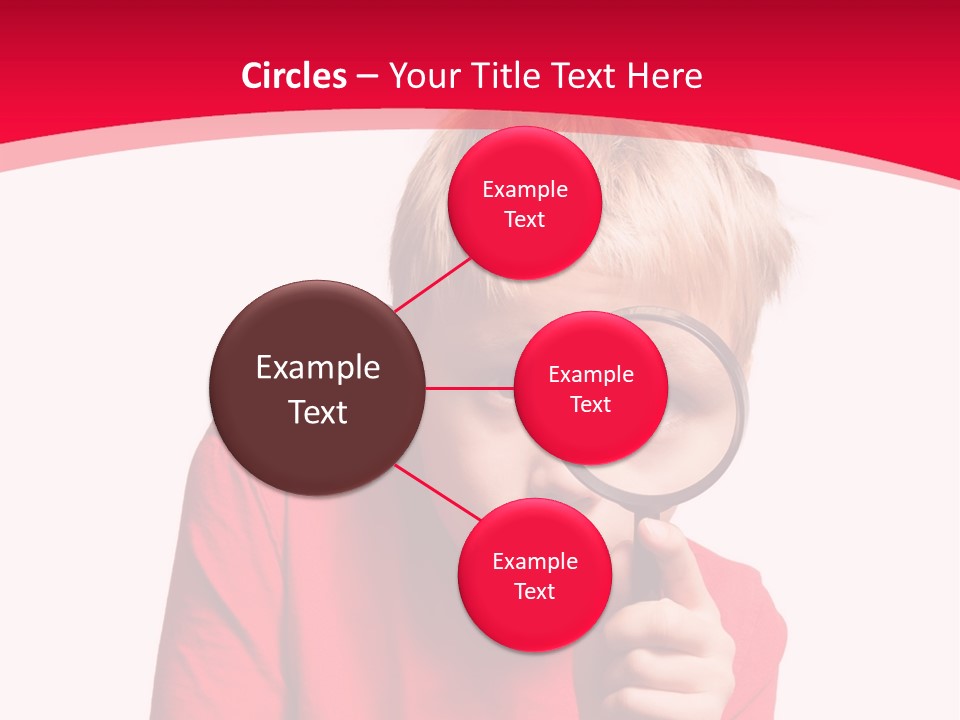 Circles – Your Title Text Here

Example Text

Example Text

Example Text

Example Text